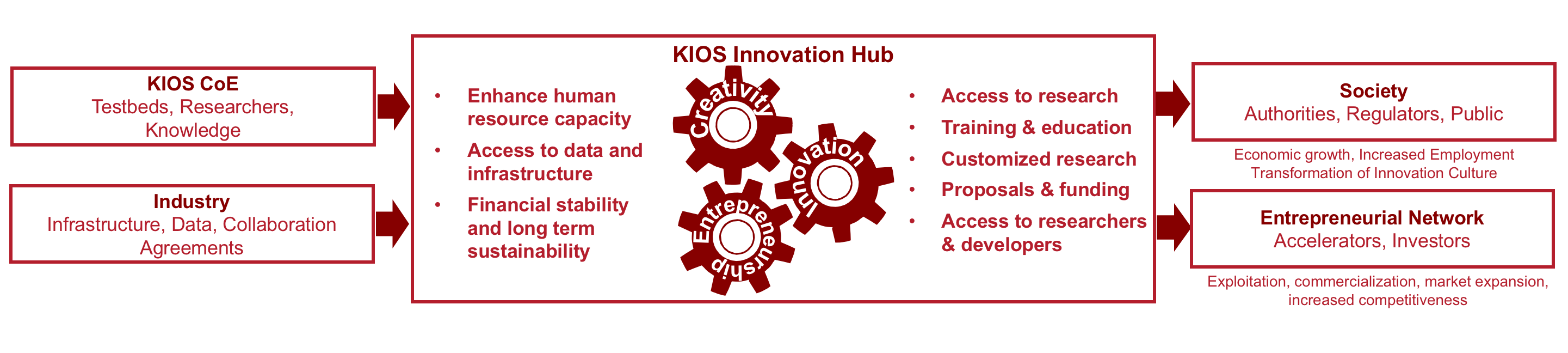 KIOS CoE
Testbeds, Researchers, Knowledge

Industry
Infrastructure, Data, Collaboration Agreements

KIOS Innovation Hub

• Enhance human resource capacity
• Access to data and infrastructure
• Financial stability and long term sustainability

Creativity
Innovation
Entrepreneurship

• Access to research
• Training & education
• Customized research
• Proposals & funding
• Access to researchers & developers

Society
Authorities, Regulators, Public

Economic growth, Increased Employment
Transformation of Innovation Culture

Entrepreneurial Network
Accelerators, Investors

Exploitation, commercialization, market expansion, increased competitiveness